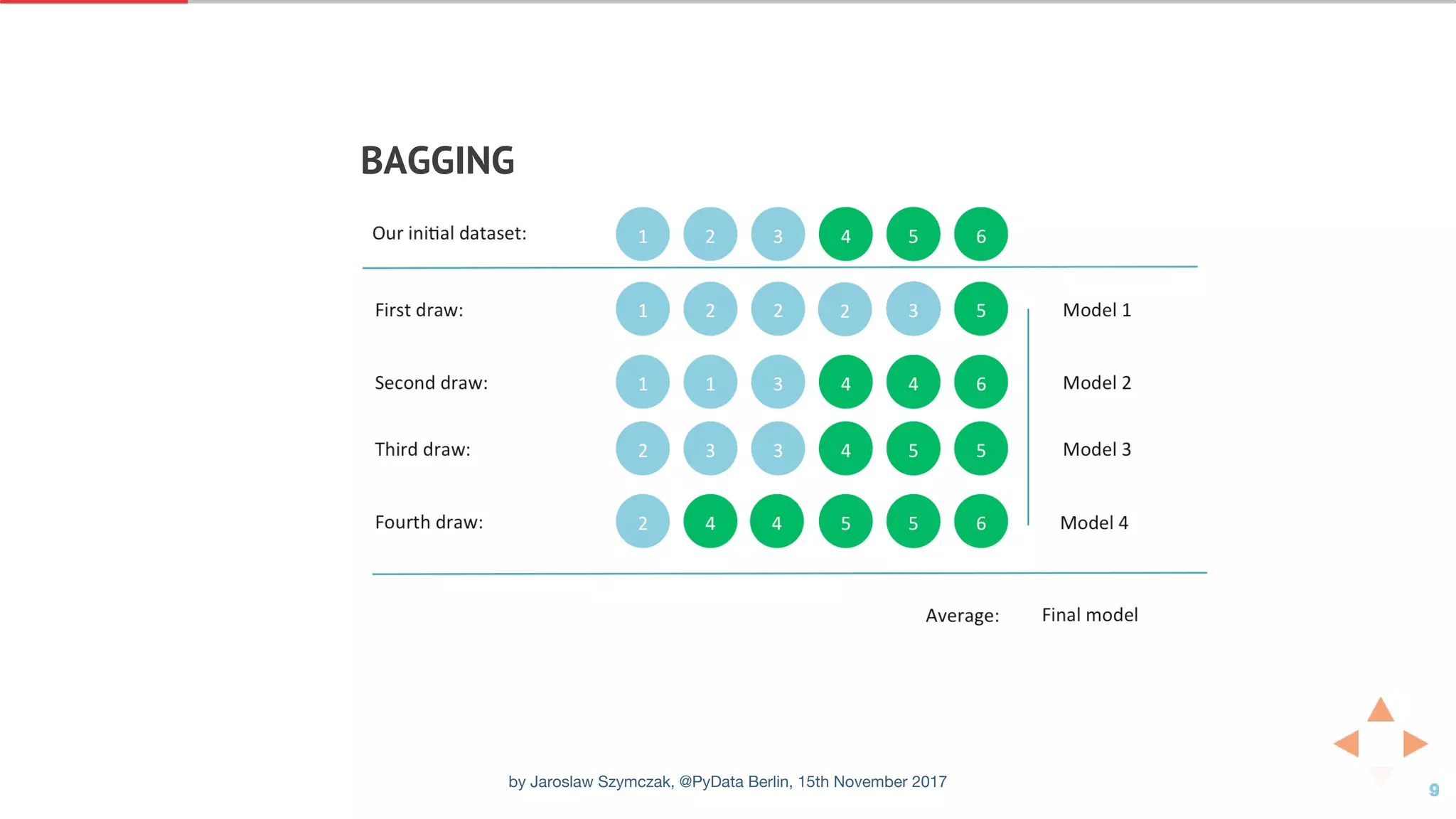 BAGGING

Our initial dataset: 1 2 3 4 5 6

First draw: 1 2 2 2 3 5 Model 1

Second draw: 1 1 3 4 4 6 Model 2

Third draw: 2 3 3 4 5 5 Model 3

Fourth draw: 2 4 4 5 5 6 Model 4

Average: Final model

by Jaroslaw Szymczak, @PyData Berlin, 15th November 2017

9